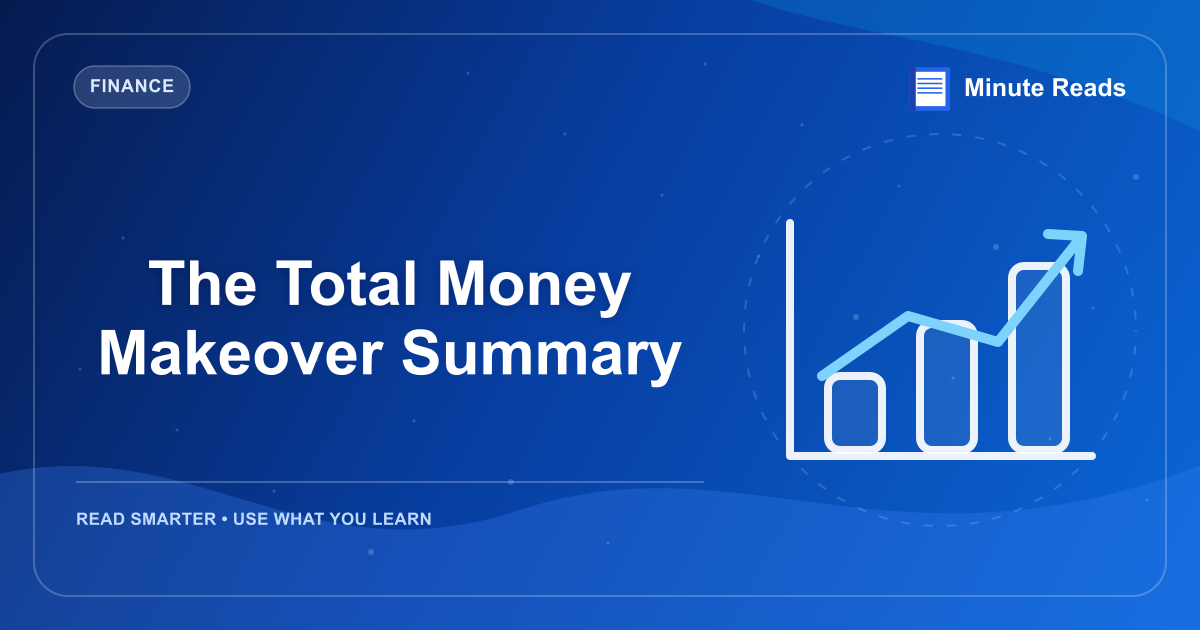 FINANCE

Minute Reads

The Total Money Makeover Summary

READ SMARTER • USE WHAT YOU LEARN